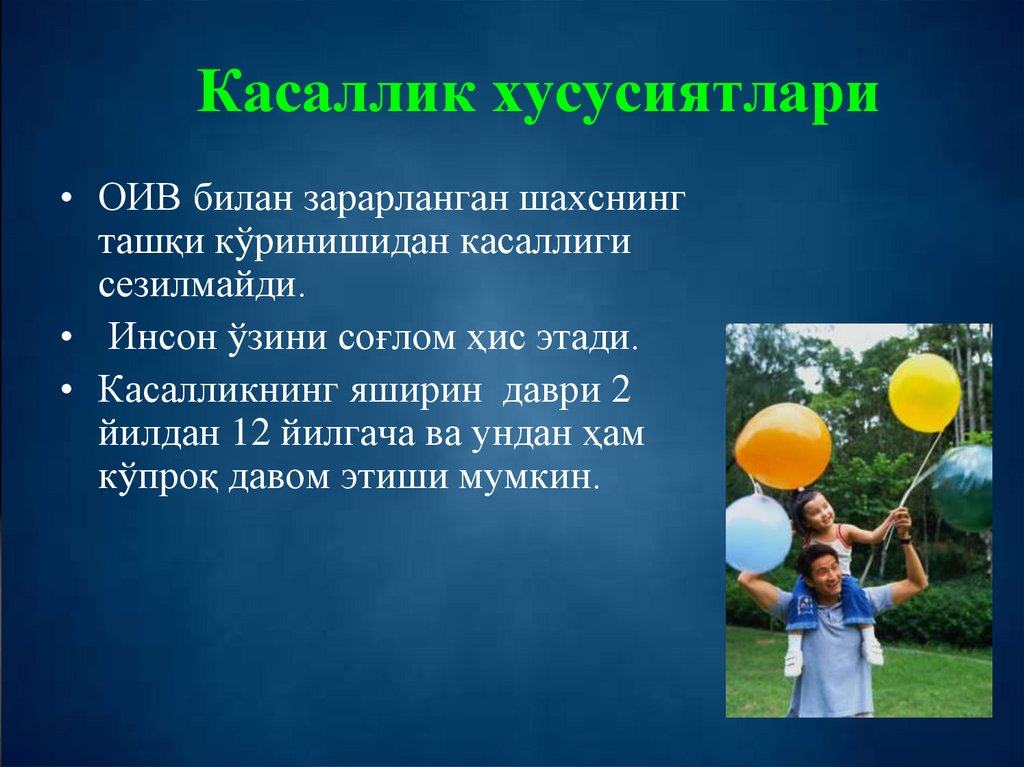 Касаллик хусусиятлари

• ОИВ билан зарарланган шахснинг ташқи кўринишидан касаллиги сезилмайди.

• Инсон ўзини соғлом ҳис этади.

• Касалликнинг яширин даври 2 йилдан 12 йилгача ва ундан ҳам кўпроқ давом этиши мумкин.